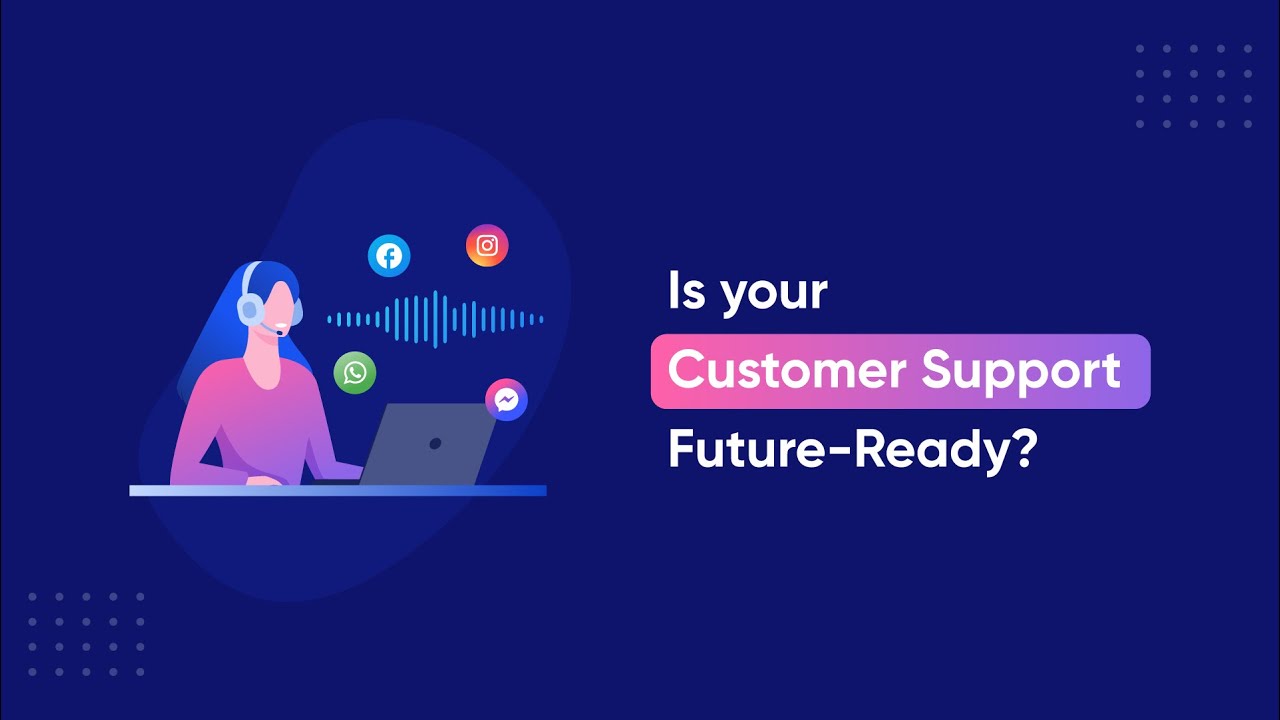 Is your
Customer Support
Future-Ready?